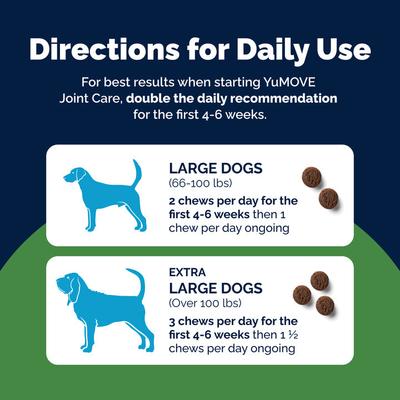 Directions for Daily Use

For best results when starting YuMOVE Joint Care, double the daily recommendation for the first 4-6 weeks.

LARGE DOGS
(66-100 lbs)
2 chews per day for the first 4-6 weeks then 1 chew per day ongoing

EXTRA
LARGE DOGS
(Over 100 lbs)
3 chews per day for the first 4-6 weeks then 1 ½ chews per day ongoing